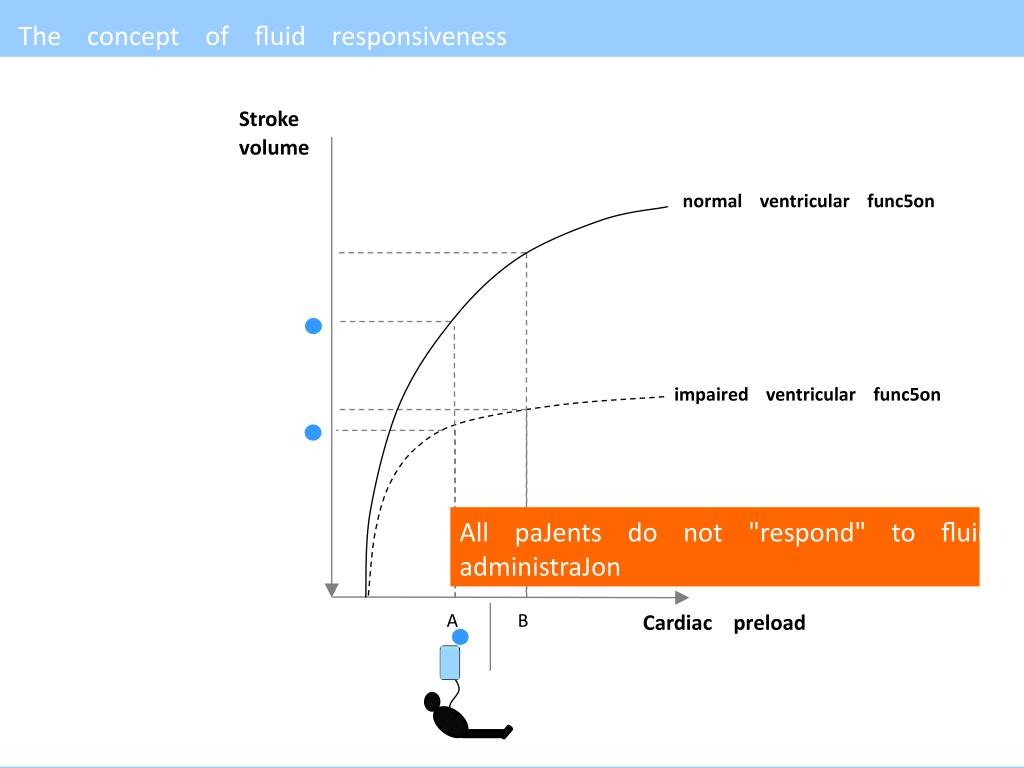 The concept of fluid responsiveness

Stroke volume

normal ventricular func5on

impaired ventricular func5on

All paJents do not "respond" to flui administraJon

A

B

Cardiac preload